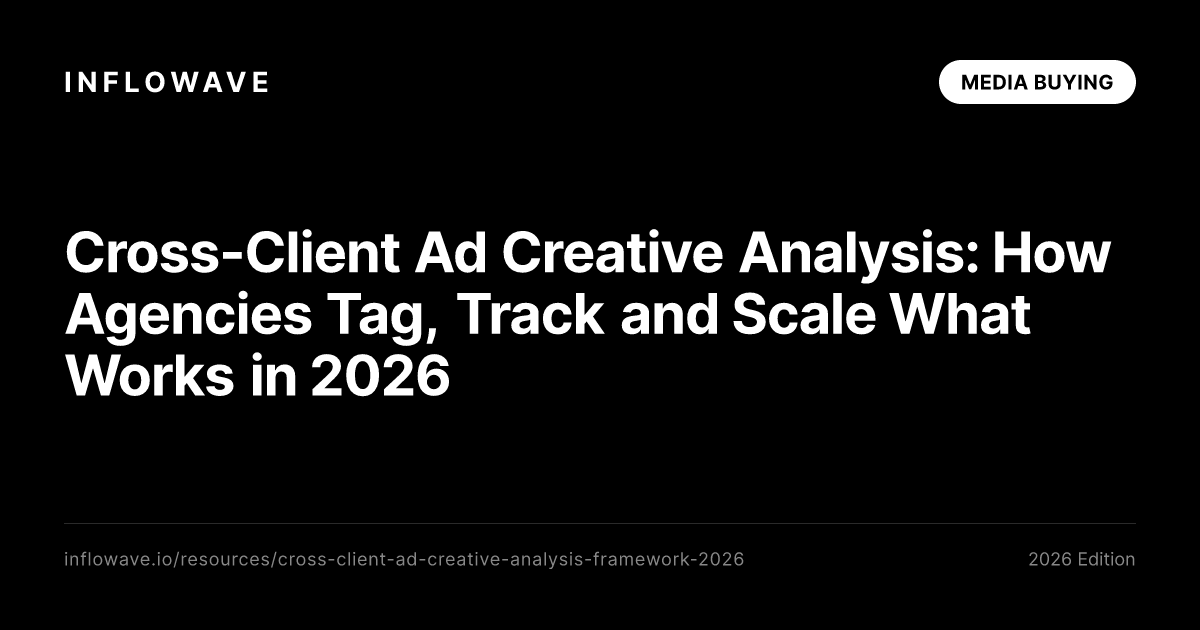 INFLOWAVE

MEDIA BUYING

Cross-Client Ad Creative Analysis: How Agencies Tag, Track and Scale What Works in 2026

inflowave.io/resources/cross-client-ad-creative-analysis-framework-2026

2026 Edition